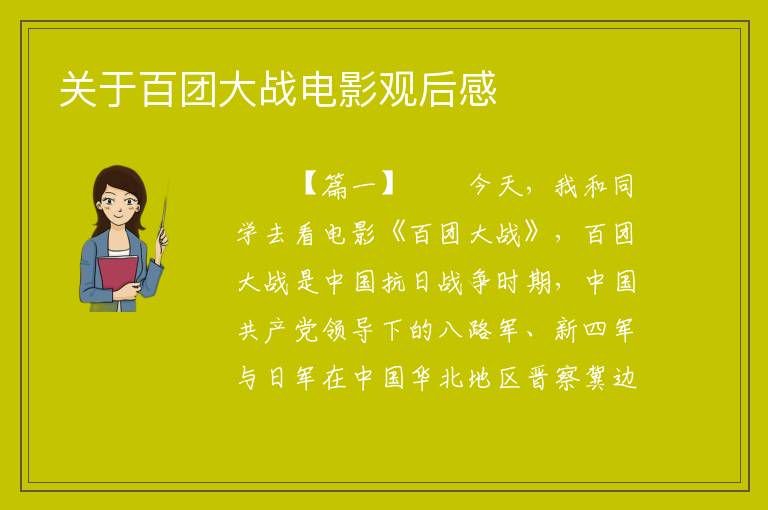 关于百团大战电影观后感

【篇一】　今天，我和同学去看电影《百团大战》，百团大战是中国抗日战争时期，中国共产党领导下的八路军、新四军与日军在中国华北地区晋察冀边